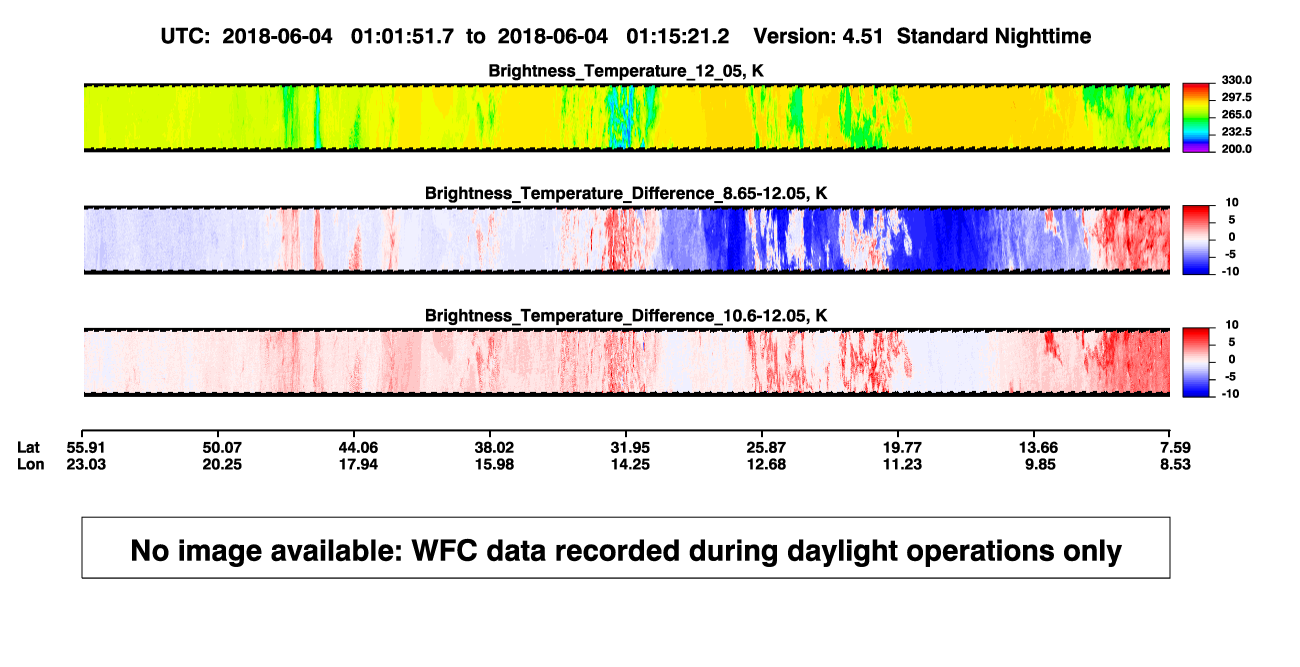 UTC: 2018-06-04 01:01:51.7 to 2018-06-04 01:15:21.2 Version: 4.51 Standard Nighttime

Brightness_Temperature_12_05, K

330.0
297.5
265.0
232.5
200.0

Brightness_Temperature_Difference_8.65-12.05, K

10
5
0
-5
-10

Brightness_Temperature_Difference_10.6-12.05, K

10
5
0
-5
-10

| Lat | 55.91 | 50.07 | 44.06 | 38.02 | 31.95 | 25.87 | 19.77 | 13.66 | 7.59 |
|---|---|---|---|---|---|---|---|---|---|
| Lon | 23.03 | 20.25 | 17.94 | 15.98 | 14.25 | 12.68 | 11.23 | 9.85 | 8.53 |

No image available: WFC data recorded during daylight operations only